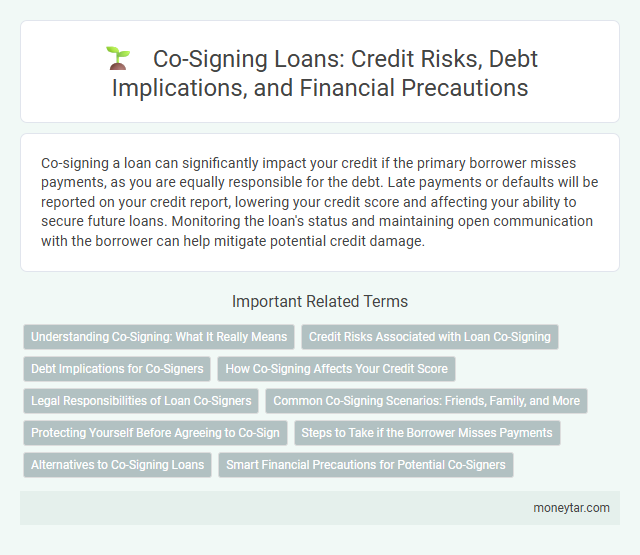 Co-Signing Loans: Credit Risks, Debt Implications, and Financial Precautions

Co-signing a loan can significantly impact your credit if the primary borrower misses payments, as you are equally responsible for the debt. Late payments or defaults will be reported on your credit report, lowering your credit score and affecting your ability to secure future loans. Monitoring the loan's status and maintaining open communication with the borrower can help mitigate potential credit damage.

Important Related Terms

Understanding Co-Signing: What It Really Means

Credit Risks Associated with Loan Co-Signing

Debt Implications for Co-Signers

How Co-Signing Affects Your Credit Score

Legal Responsibilities of Loan Co-Signers

Common Co-Signing Scenarios: Friends, Family, and More

Protecting Yourself Before Agreeing to Co-Sign

Steps to Take if the Borrower Misses Payments

Alternatives to Co-Signing Loans

Smart Financial Precautions for Potential Co-Signers

moneytar.com